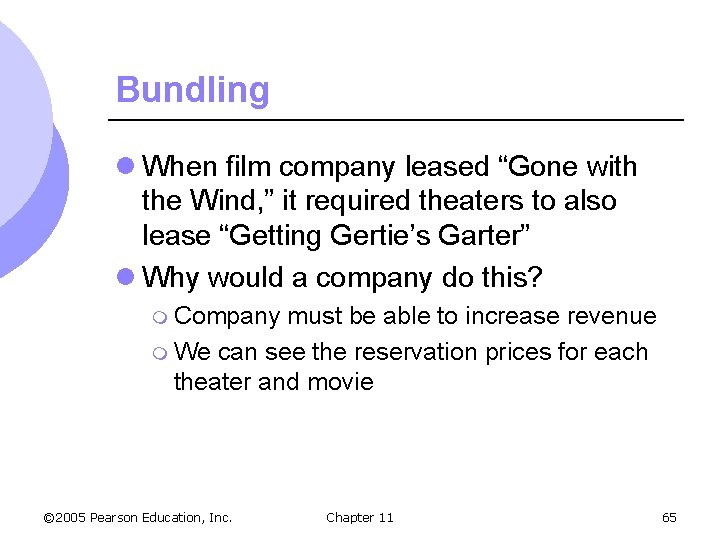 Bundling

When film company leased “Gone with the Wind,” it required theaters to also lease “Getting Gertie’s Garter”

Why would a company do this?

Company must be able to increase revenue

We can see the reservation prices for each theater and movie

©2005 Pearson Education, Inc.

Chapter 11

65